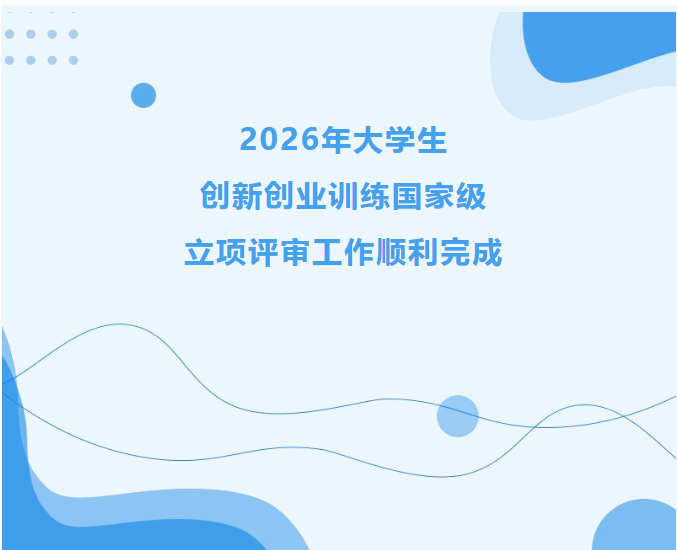 2026年大学生
创新创业训练国家级
立项评审工作顺利完成